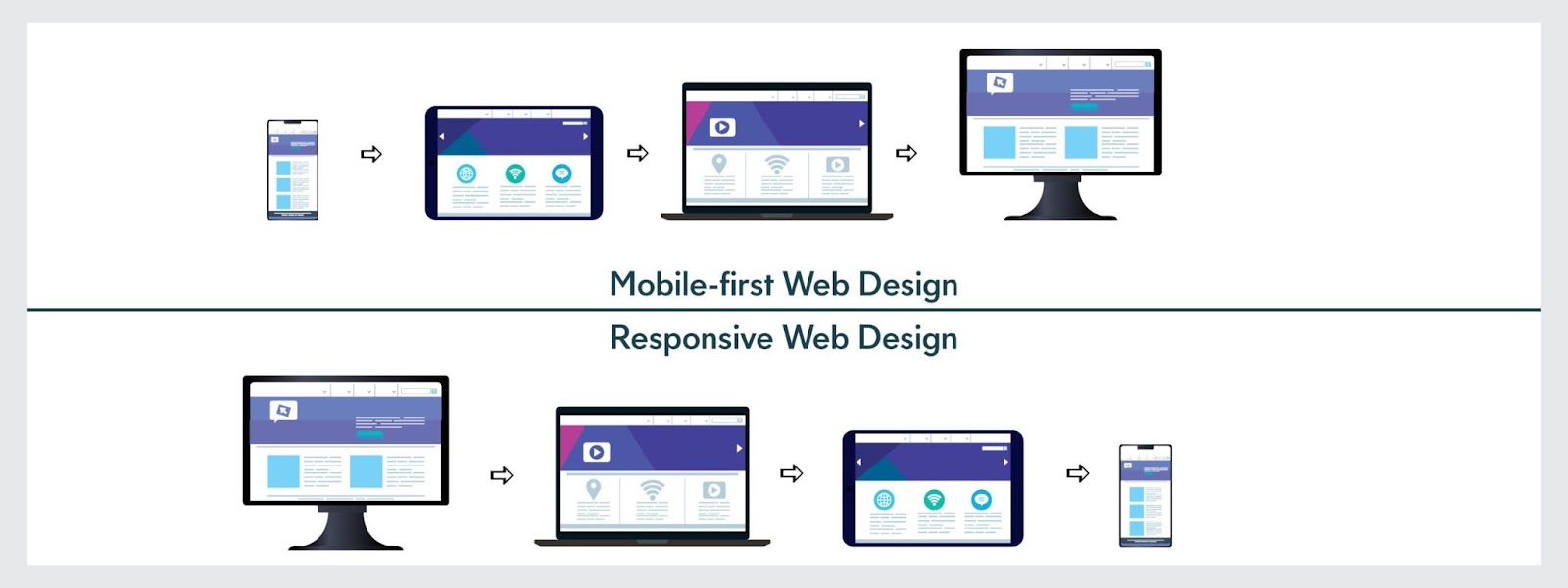 Mobile-first Web Design

Responsive Web Design